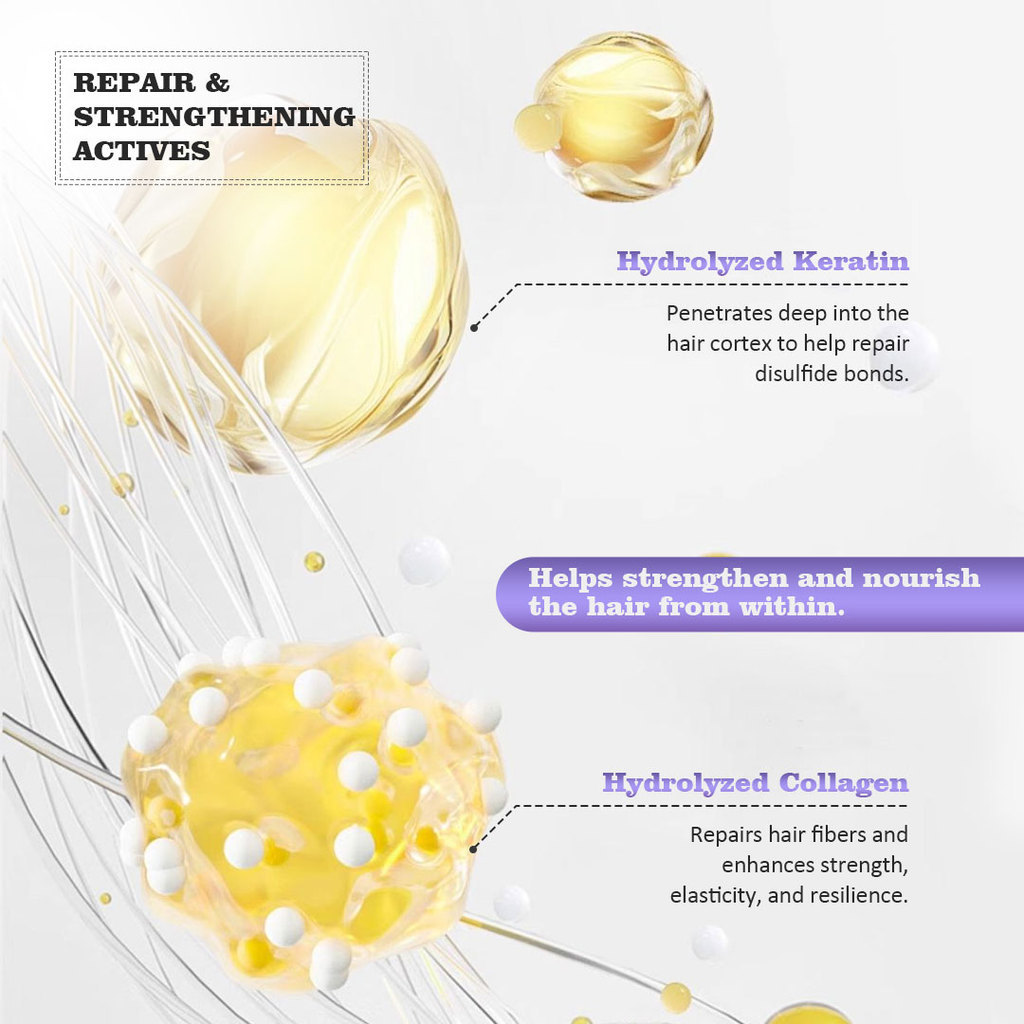 REPAIR & STRENGTHENING ACTIVES

Hydrolyzed Keratin

Penetrates deep into the hair cortex to help repair disulfide bonds.

Helps strengthen and nourish the hair from within.

Hydrolyzed Collagen

Repairs hair fibers and enhances strength, elasticity, and resilience.